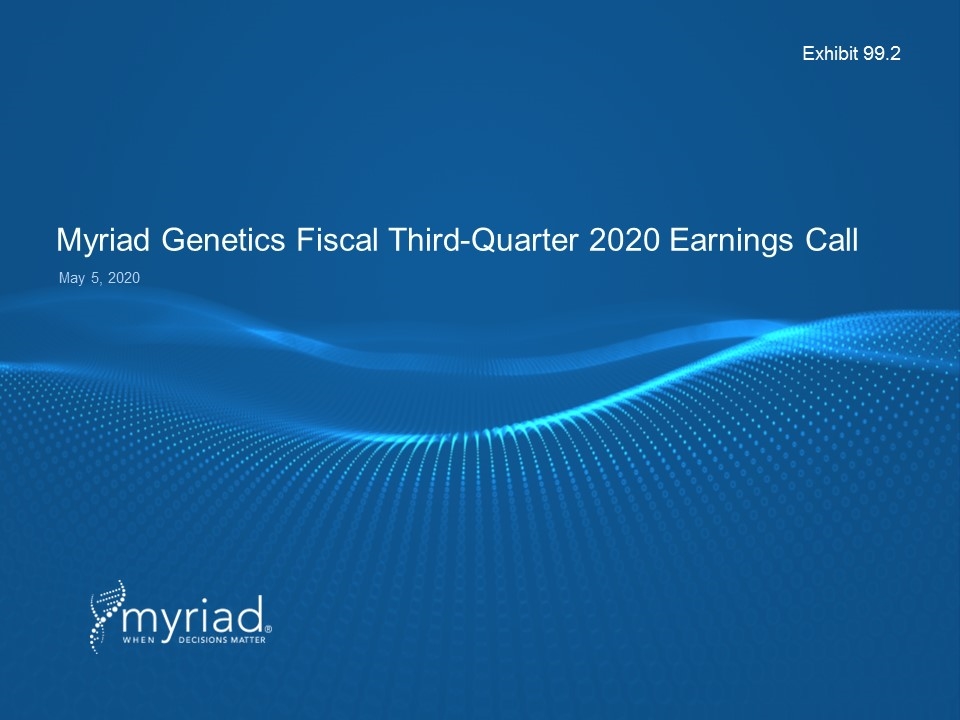 Exhibit 99.2

Myriad Genetics Fiscal Third-Quarter 2020 Earnings Call

May 5, 2020

myriad®
WHEN DECISIONS MATTER